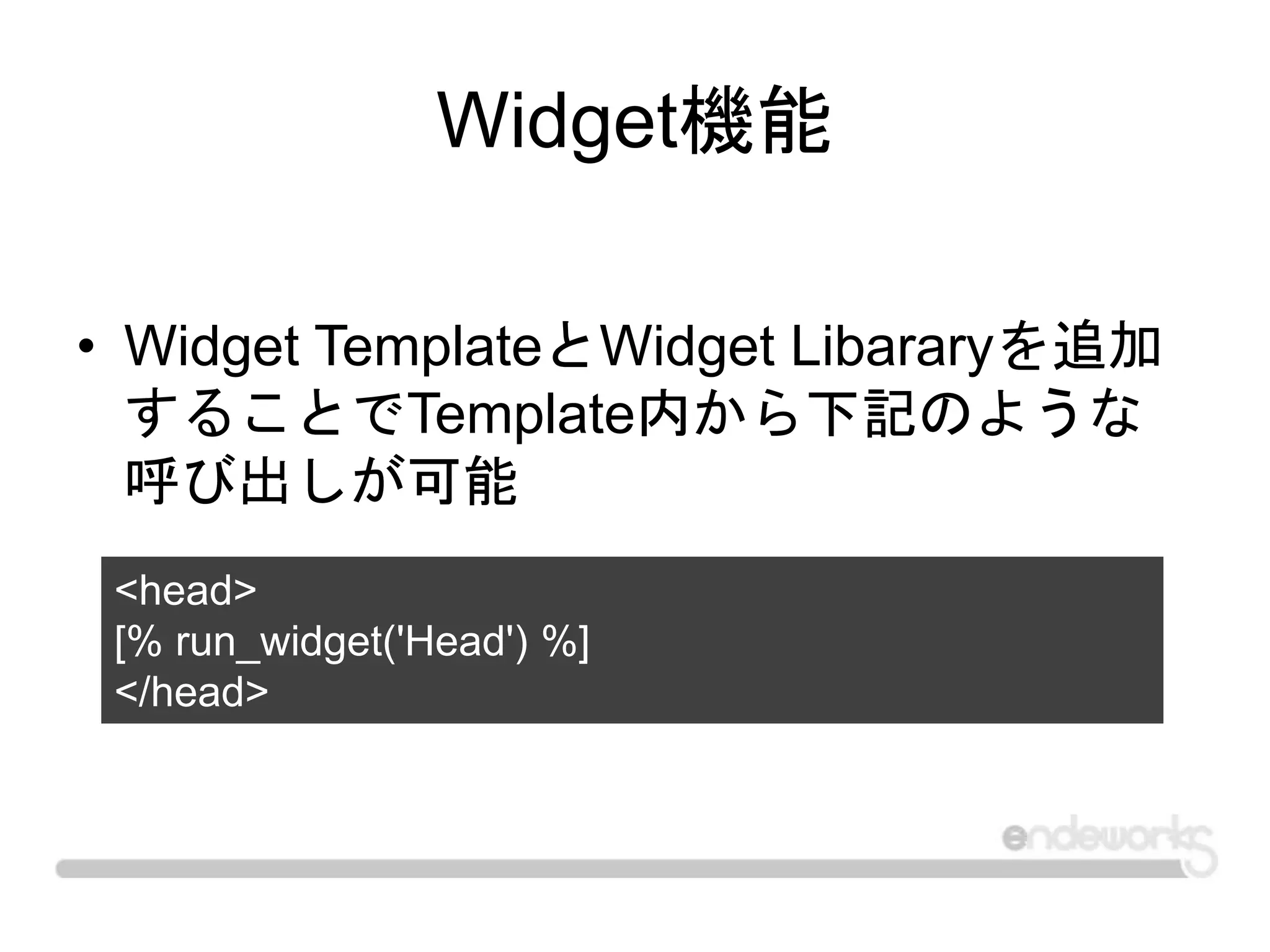 Widget機能

• Widget TemplateとWidget Libararyを追加することでTemplate内から下記のような呼び出しが可能

<head>
[% run_widget('Head') %]
</head>

endeworks